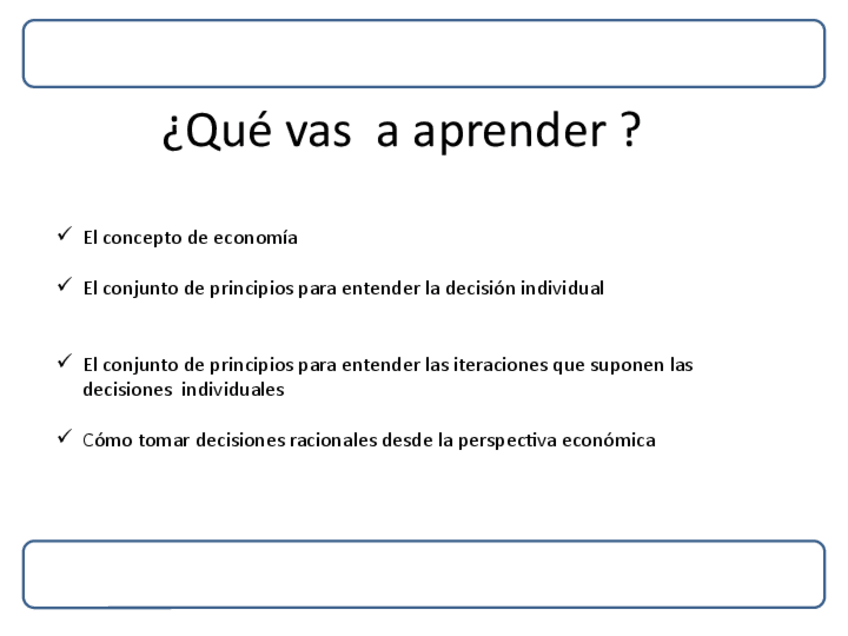 ¿Qué vas a aprender ?

✓ El concepto de economía

✓ El conjunto de principios para entender la decisión individual

✓ El conjunto de principios para entender las iteraciones que suponen las decisiones individuales

✓ Cómo tomar decisiones racionales desde la perspectiva económica